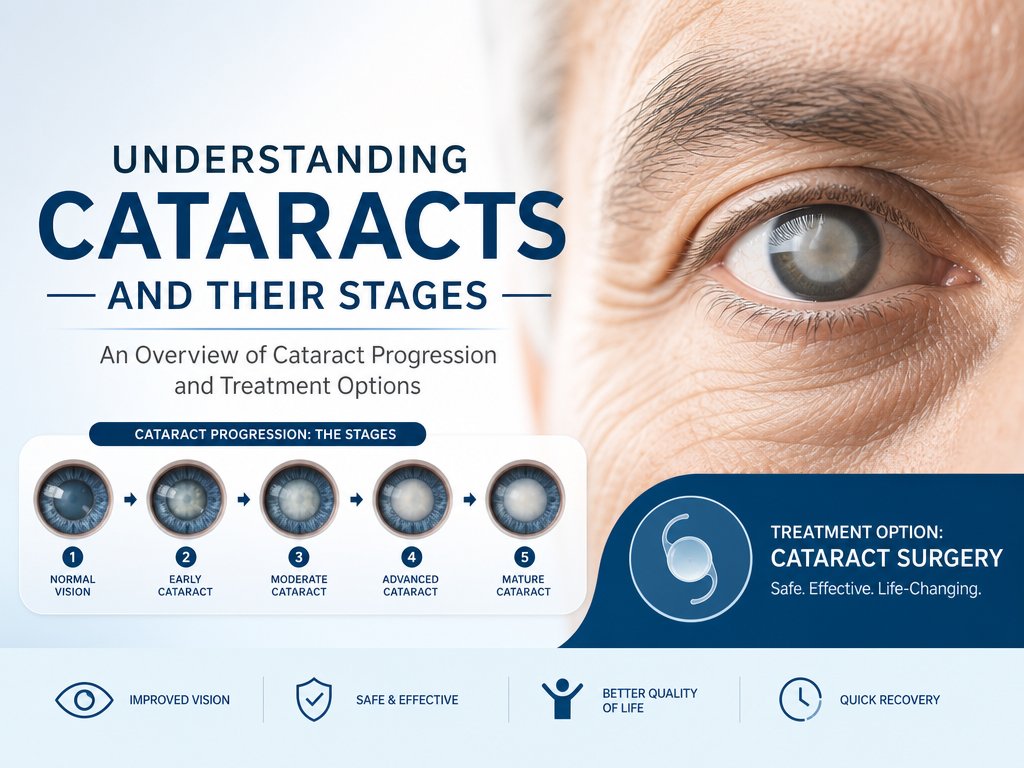 UNDERSTANDING
CATARACTS
AND THEIR STAGES

An Overview of Cataract Progression and Treatment Options

CATARACT PROGRESSION: THE STAGES

1 NORMAL VISION
2 EARLY CATARACT
3 MODERATE CATARACT
4 ADVANCED CATARACT
5 MATURE CATARACT

TREATMENT OPTION:
CATARACT SURGERY
Safe. Effective. Life-Changing.

IMPROVED VISION
SAFE & EFFECTIVE
BETTER QUALITY OF LIFE
QUICK RECOVERY